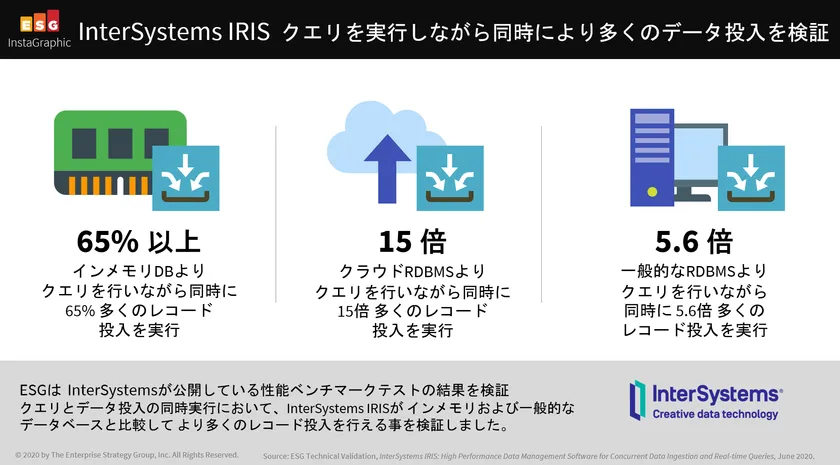 ESG InstaGraphic

InterSystems IRIS クエリを実行しながら同時により多くのデータ投入を検証

65% 以上
インメモリDBより
クエリを行いながら同時に
65% 多くのレコード
投入を実行

15 倍
クラウドRDBMSより
クエリを行いながら同時に
15倍 多くのレコード
投入を実行

5.6 倍
一般的なRDBMSより
クエリを行いながら
同時に 5.6倍 多くの
レコード投入を実行

ESGは InterSystemsが公開している性能ベンチマークテストの結果を検証
クエリとデータ投入の同時実行において、InterSystems IRISが インメモリおよび一般的な
データベースと比較して より多くのレコード投入を行える事を検証しました。

InterSystems®
Creative data technology

© 2020 by The Enterprise Strategy Group, Inc. All Rights Reserved.

Source: ESG Technical Validation, InterSystems IRIS: High Performance Data Management Software for Concurrent Data Ingestion and Real-time Queries, June 2020.